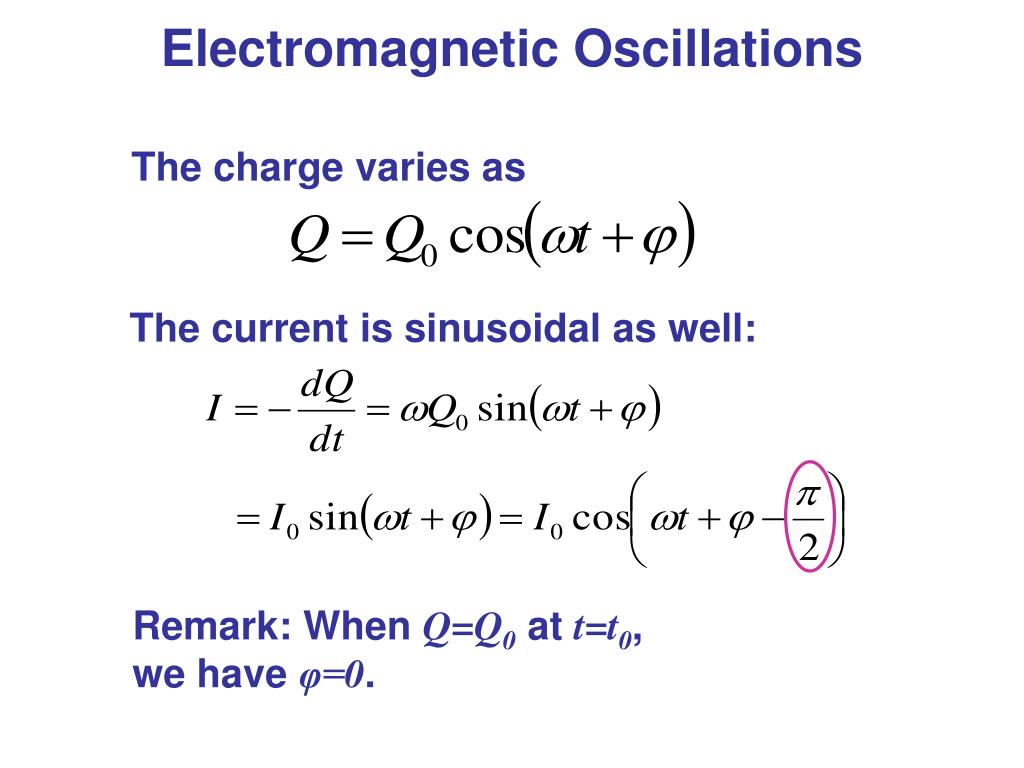 Electromagnetic Oscillations

The charge varies as

$Q = Q_0 \cos(\omega t + \varphi)$

The current is sinusoidal as well:

$I = -\frac{dQ}{dt} = \omega Q_0 \sin(\omega t + \varphi)$

$= I_0 \sin(\omega t + \varphi) = I_0 \cos\left(\omega t + \varphi - \frac{\pi}{2}\right)$

Remark: When $Q=Q_0$ at $t=t_0$, we have $\varphi=0$.